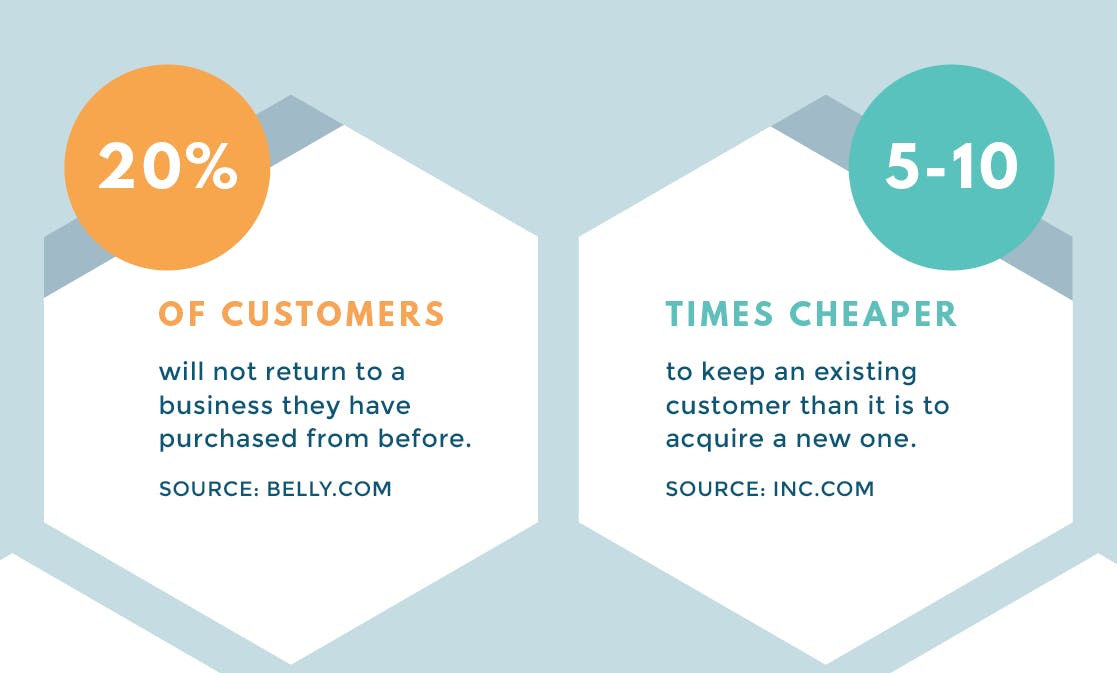 20%

OF CUSTOMERS

will not return to a business they have purchased from before.

SOURCE: BELLY.COM

5-10

TIMES CHEAPER

to keep an existing customer than it is to acquire a new one.

SOURCE: INC.COM